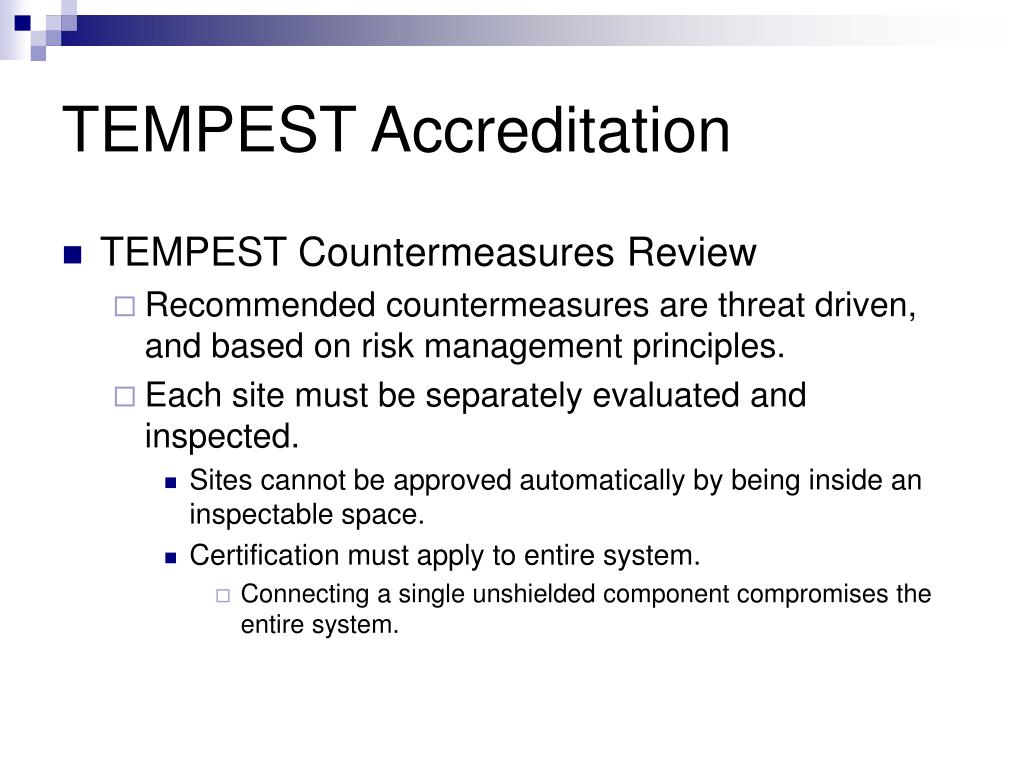 TEMPEST Accreditation

TEMPEST Countermeasures Review

Recommended countermeasures are threat driven, and based on risk management principles.

Each site must be separately evaluated and inspected.

Sites cannot be approved automatically by being inside an inspectable space.

Certification must apply to entire system.

Connecting a single unshielded component compromises the entire system.